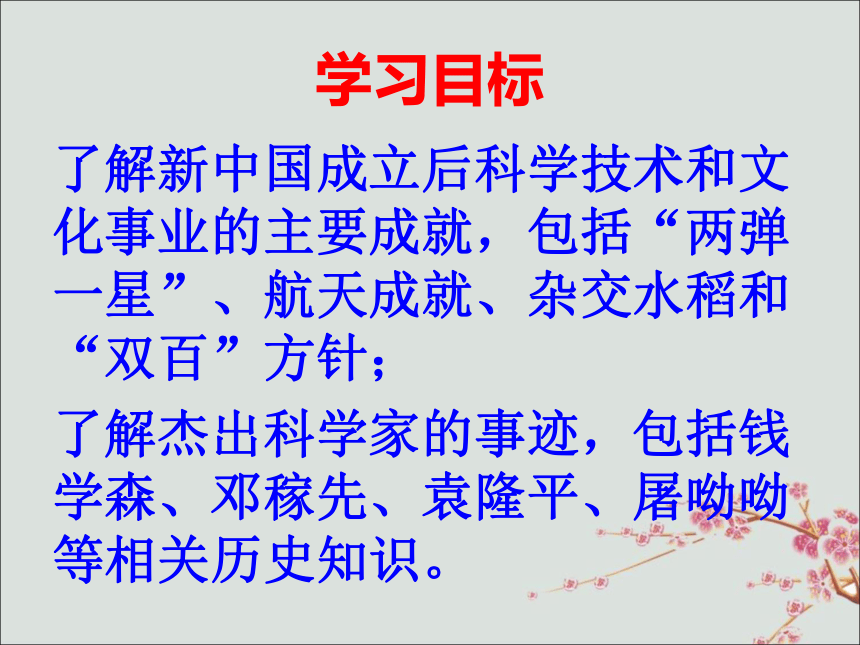 学习目标

了解新中国成立后科学技术和文化事业的主要成就，包括“两弹一星”、航天成就、杂交水稻和“双百”方针；

了解杰出科学家的事迹，包括钱学森、邓稼先、袁隆平、屠呦呦等相关历史知识。